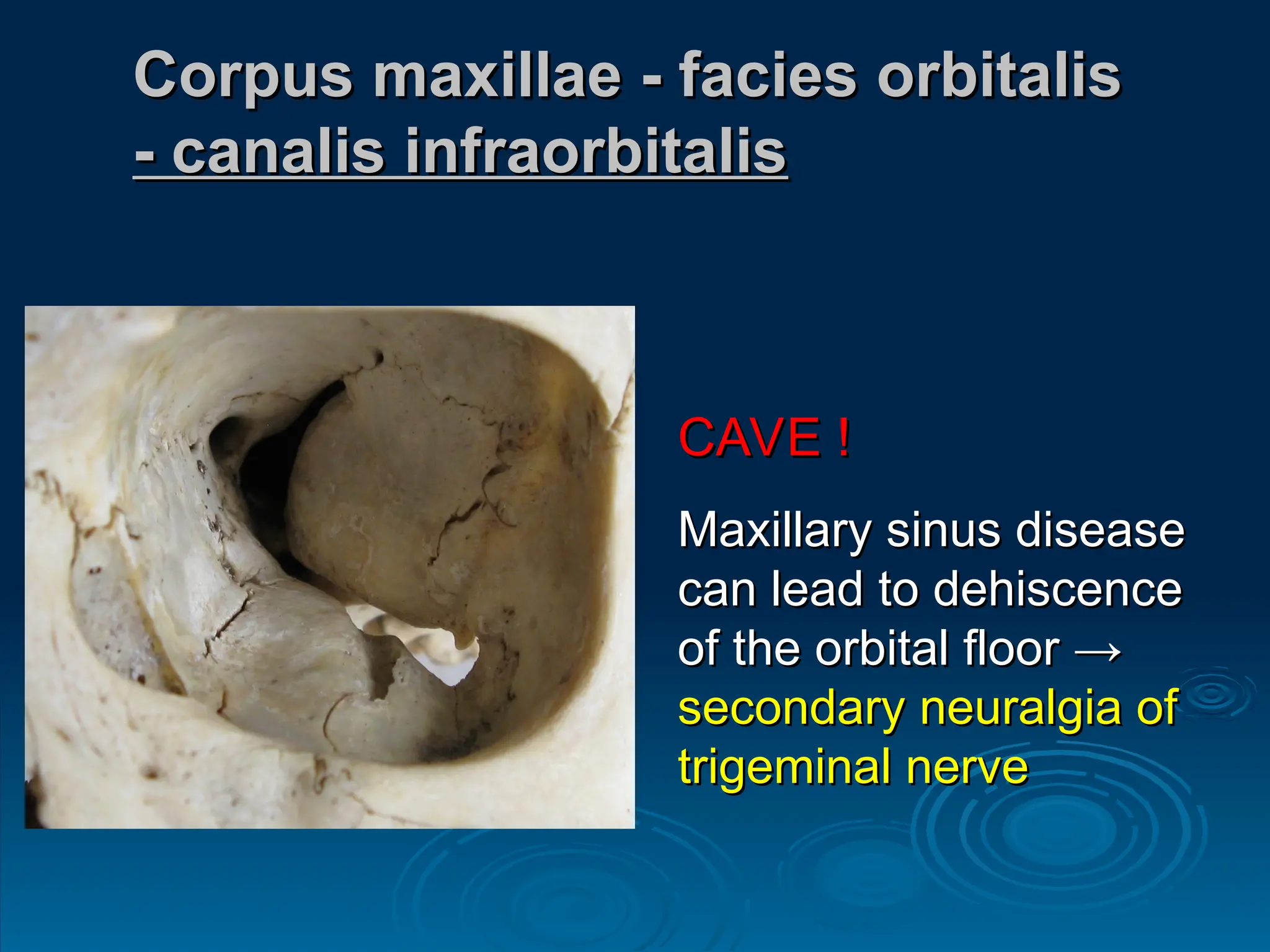 Corpus maxillae - facies orbitalis - canalis infraorbitalis

CAVE !

Maxillary sinus disease can lead to dehiscence of the orbital floor → secondary neuralgia of trigeminal nerve